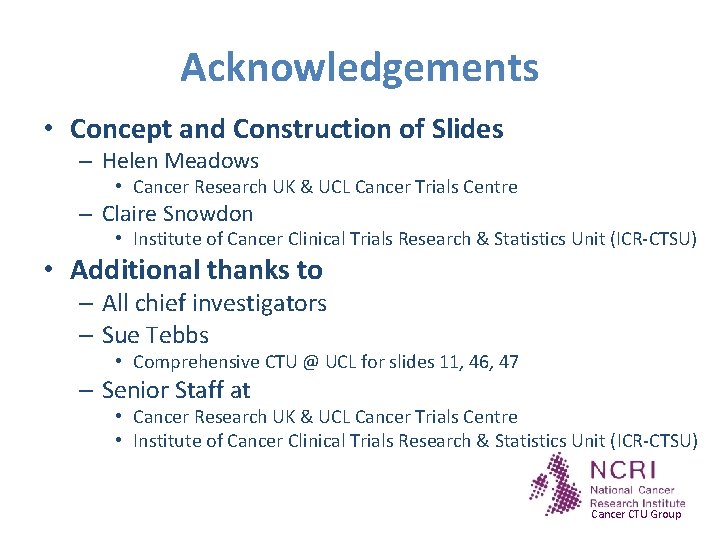 Acknowledgements

• Concept and Construction of Slides
– Helen Meadows
• Cancer Research UK & UCL Cancer Trials Centre
– Claire Snowdon
• Institute of Cancer Clinical Trials Research & Statistics Unit (ICR-CTSU)

• Additional thanks to
– All chief investigators
– Sue Tebbs
• Comprehensive CTU @ UCL for slides 11, 46, 47
– Senior Staff at
• Cancer Research UK & UCL Cancer Trials Centre
• Institute of Cancer Clinical Trials Research & Statistics Unit (ICR-CTSU)

NCRI
National Cancer Research Institute
Cancer CTU Group